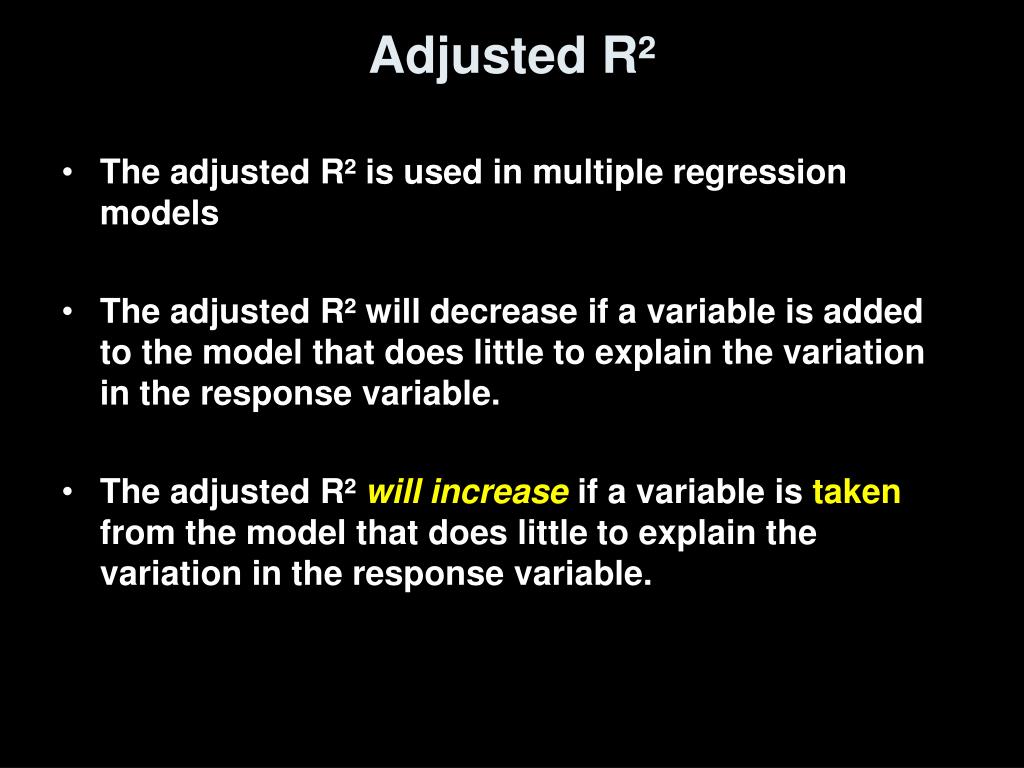 Adjusted $R^2$

• The adjusted $R^2$ is used in multiple regression models

• The adjusted $R^2$ will decrease if a variable is added to the model that does little to explain the variation in the response variable.

• The adjusted $R^2$ will increase if a variable is taken from the model that does little to explain the variation in the response variable.